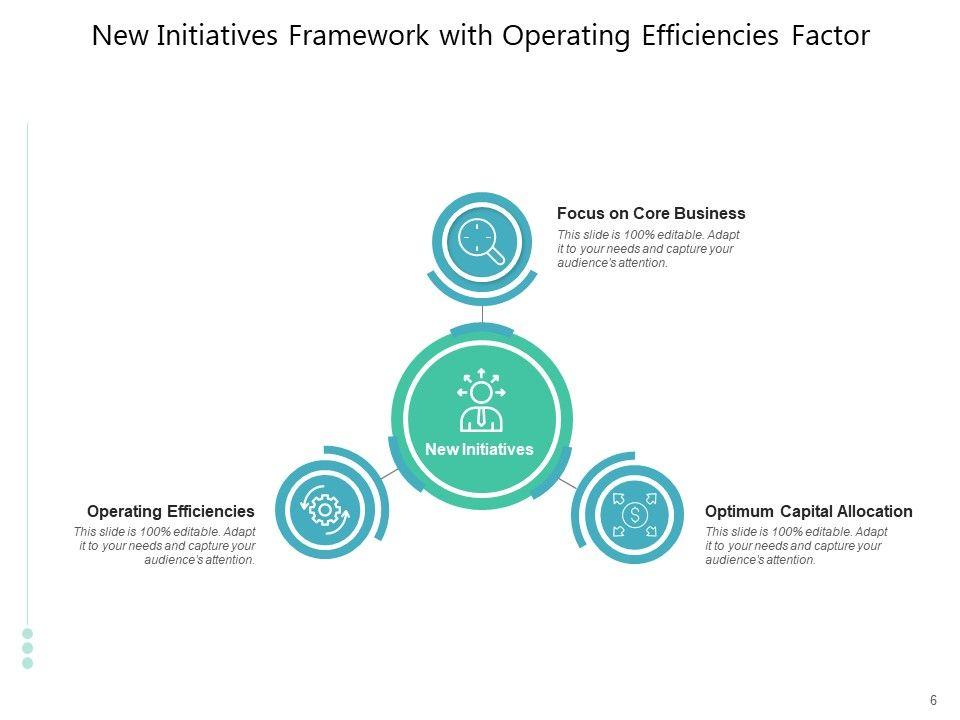 New Initiatives Framework with Operating Efficiencies Factor

Focus on Core Business
This slide is 100% editable. Adapt it to your needs and capture your audience's attention.

New Initiatives

Operating Efficiencies
This slide is 100% editable. Adapt it to your needs and capture your audience's attention.

Optimum Capital Allocation
This slide is 100% editable. Adapt it to your needs and capture your audience's attention.

6